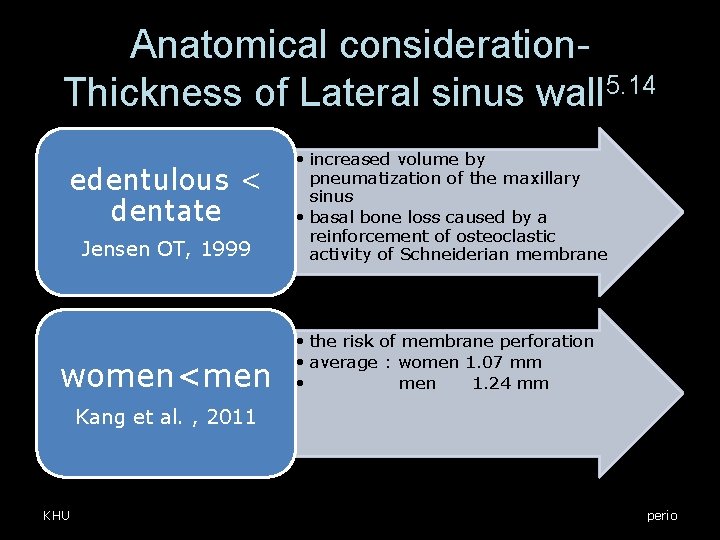 Anatomical consideration-
Thickness of Lateral sinus wall$^{5.14}$

edentulous < dentate

Jensen OT, 1999

• increased volume by pneumatization of the maxillary sinus
• basal bone loss caused by a reinforcement of osteoclastic activity of Schneiderian membrane

women<men

Kang et al. , 2011

• the risk of membrane perforation
• average : women 1.07 mm
• men 1.24 mm

KHU

perio